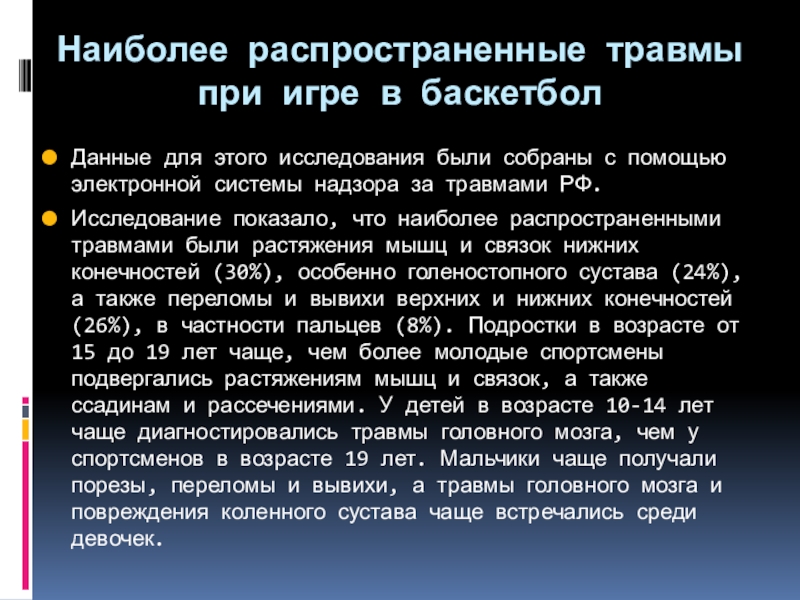 Наиболее распространенные травмы при игре в баскетбол

Данные для этого исследования были собраны с помощью электронной системы надзора за травмами РФ.

Исследование показало, что наиболее распространенными травмами были растяжения мышц и связок нижних конечностей (30%), особенно голеностопного сустава (24%), а также переломы и вывихи верхних и нижних конечностей (26%), в частности пальцев (8%). Подростки в возрасте от 15 до 19 лет чаще, чем более молодые спортсмены подвергались растяжениям мышц и связок, а также ссадинам и рассечениями. У детей в возрасте 10-14 лет чаще диагностировались травмы головного мозга, чем у спортсменов в возрасте 19 лет. Мальчики чаще получали порезы, переломы и вывихи, а травмы головного мозга и повреждения коленного сустава чаще встречались среди девочек.